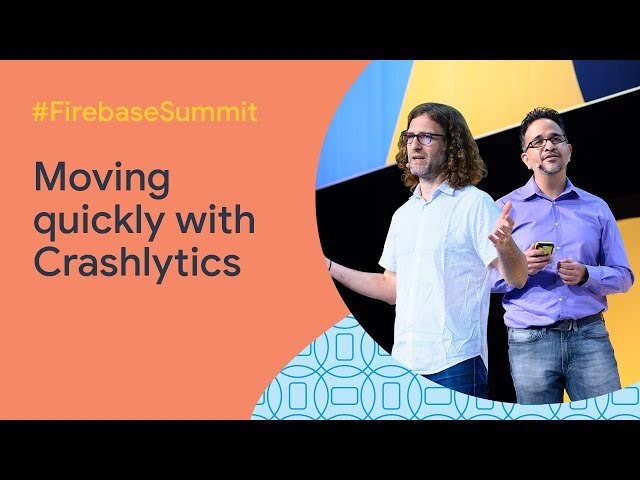 #FirebaseSummit

Moving quickly with Crashlytics